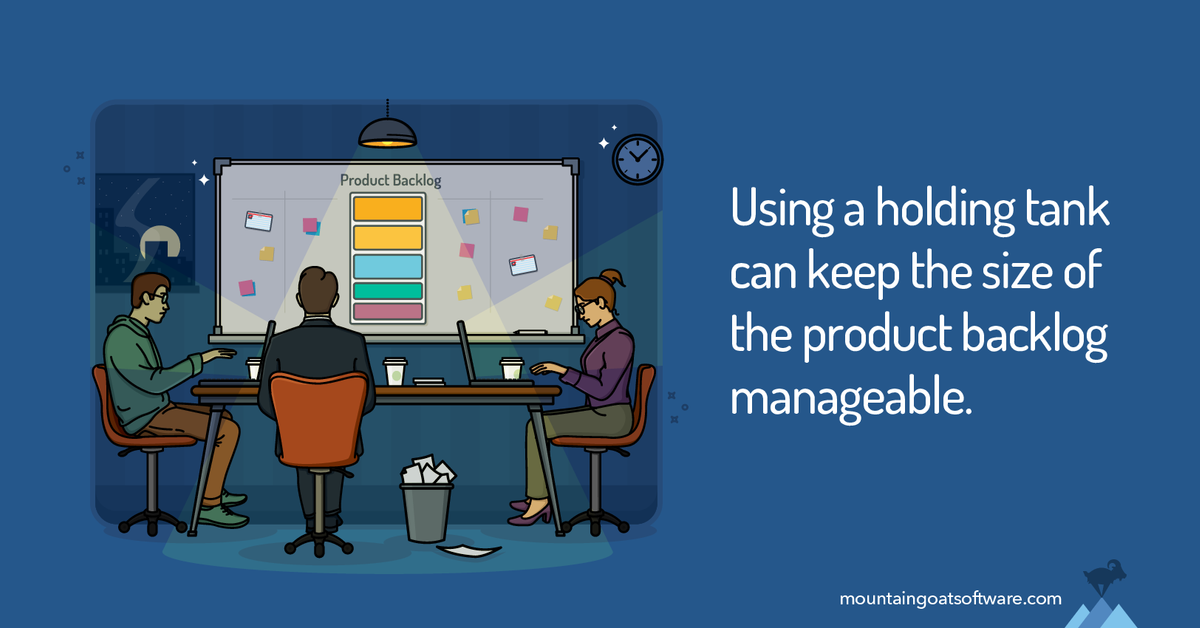 Product Backlog

Using a holding tank can keep the size of the product backlog manageable.

mountaingoatsoftware.com